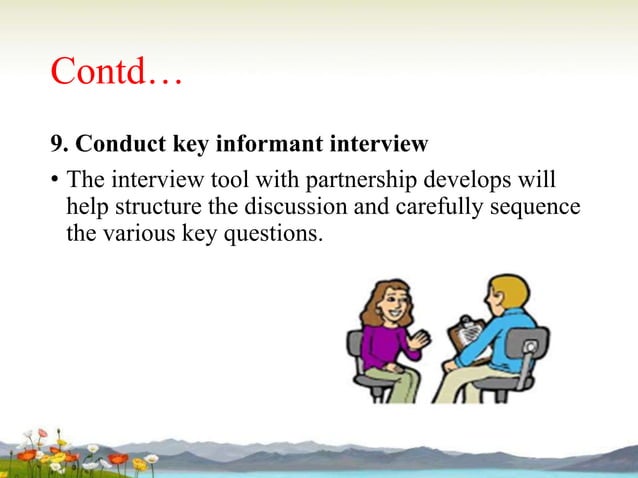 Contd…

9. Conduct key informant interview

• The interview tool with partnership develops will help structure the discussion and carefully sequence the various key questions.